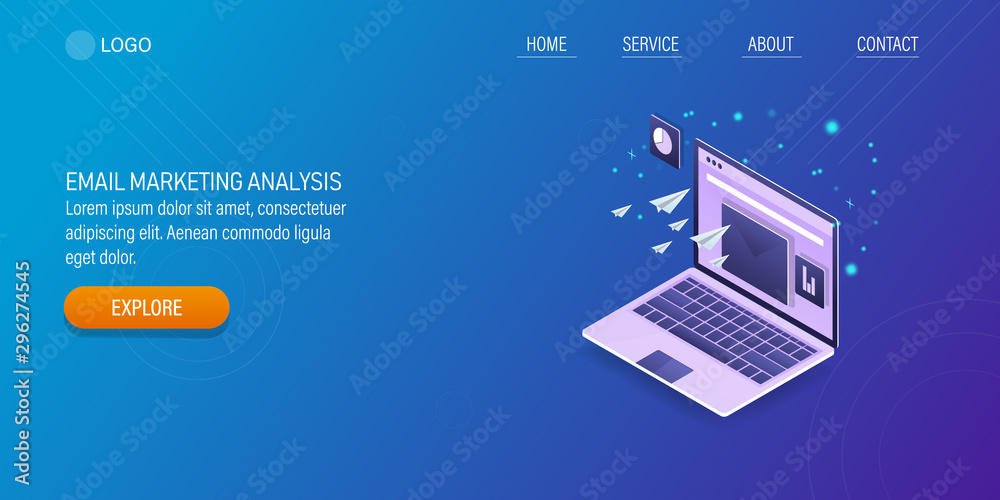 LOGO

HOME SERVICE ABOUT CONTACT

EMAIL MARKETING ANALYSIS
Lorem ipsum dolor sit amet, consectetuer adipiscing elit. Aenean commodo ligula eget dolor.

EXPLORE

Adobe Stock

#296274545